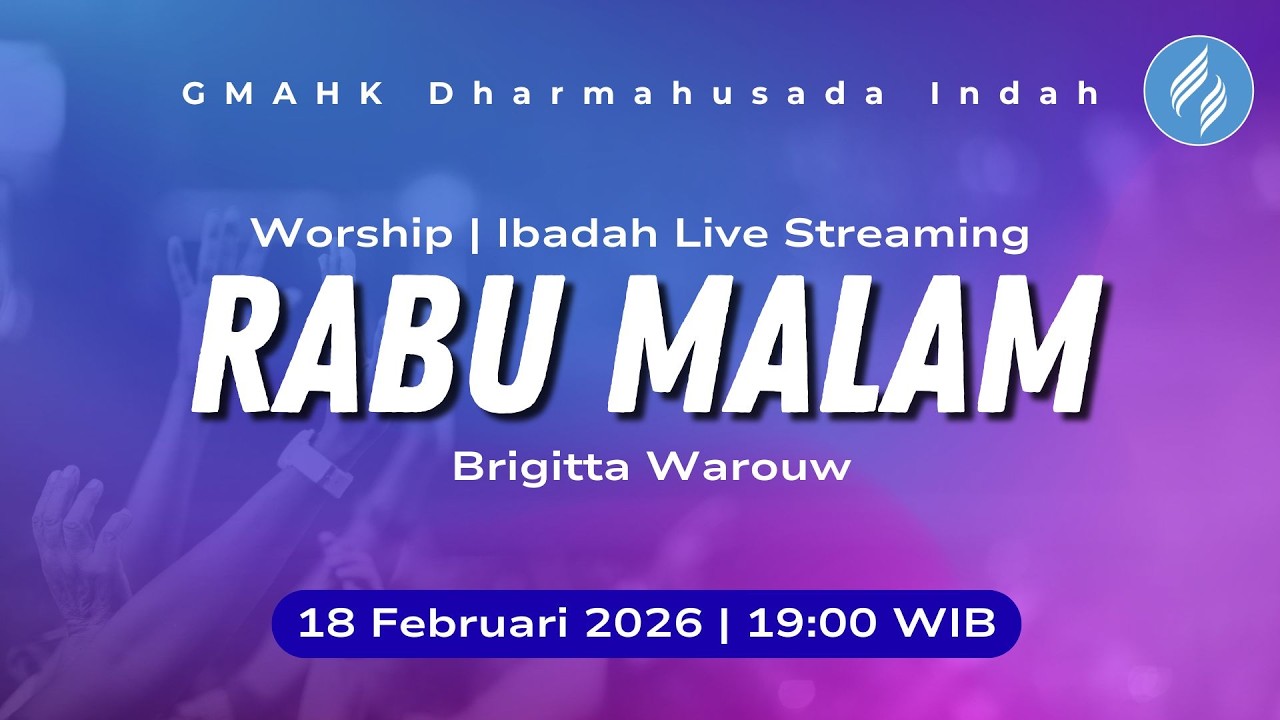 GMAHK Dharmahusada Indah

Worship | Ibadah Live Streaming

RABU MALAM

Brigitta Warouw

18 Februari 2026 | 19:00 WIB